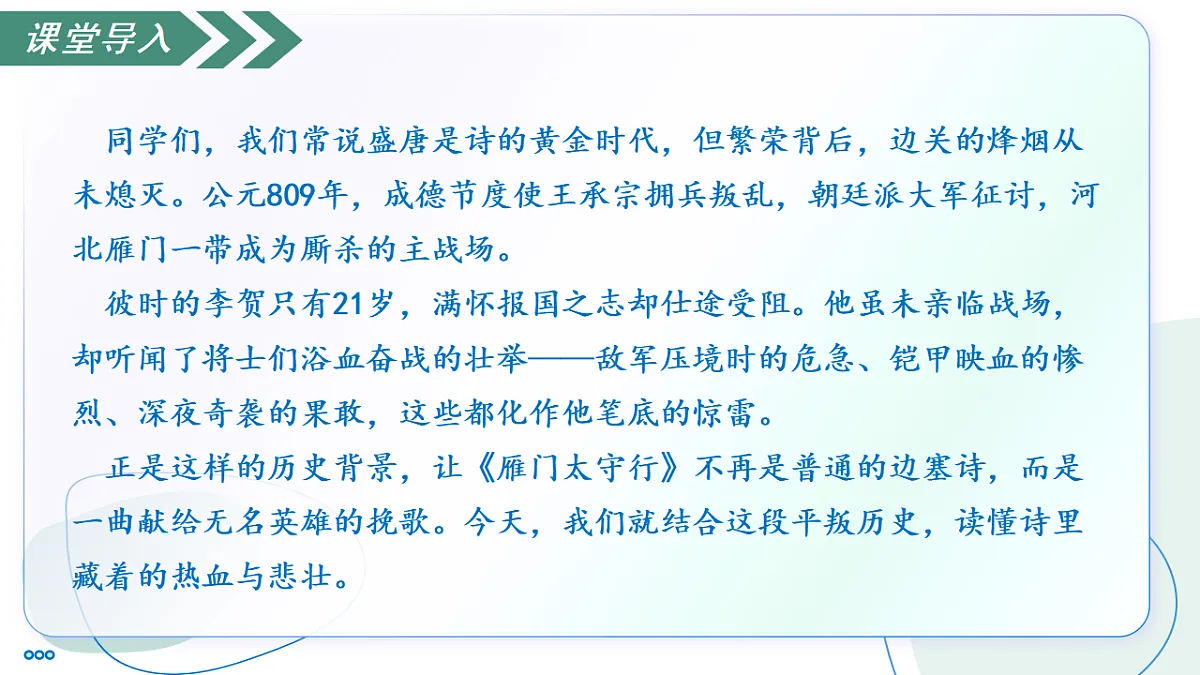 课堂导入

同学们，我们常说盛唐是诗的黄金时代，但繁荣背后，边关的烽烟从未熄灭。公元809年，成德节度使王承宗拥兵叛乱，朝廷派大军征讨，河北雁门一带成为厮杀的主战场。

彼时的李贺只有21岁，满怀报国之志却仕途受阻。他虽未亲临战场，却听闻了将士们浴血奋战的壮举——敌军压境时的危急、铠甲映血的惨烈、深夜奇袭的果敢，这些都化作他笔底的惊雷。

正是这样的历史背景，让《雁门太守行》不再是普通的边塞诗，而是一曲献给无名英雄的挽歌。今天，我们就结合这段平叛历史，读懂诗里藏着的热血与悲壮。